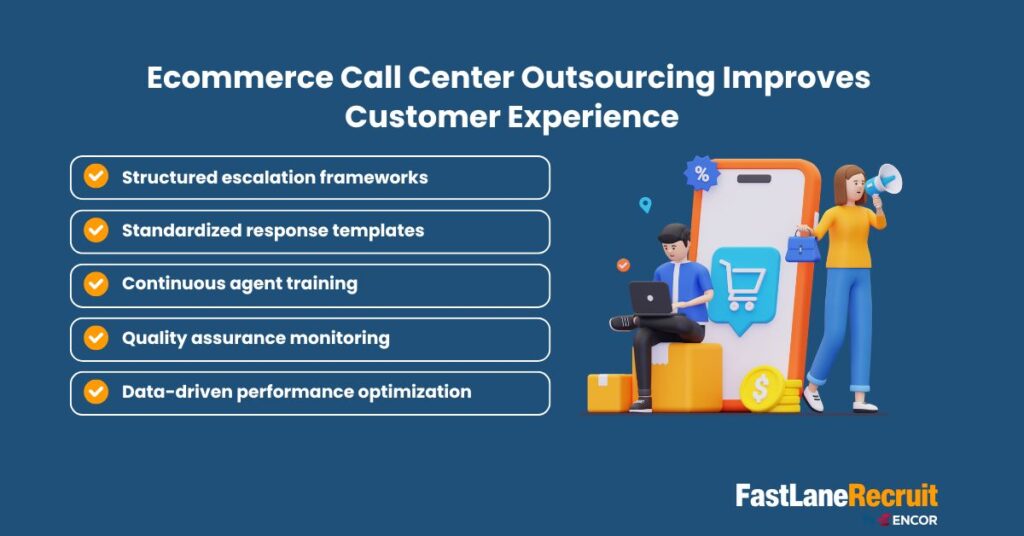 Ecommerce Call Center Outsourcing Improves Customer Experience

Structured escalation frameworks

Standardized response templates

Continuous agent training

Quality assurance monitoring

Data-driven performance optimization

%

$

FastLaneRecruit
ENCOR